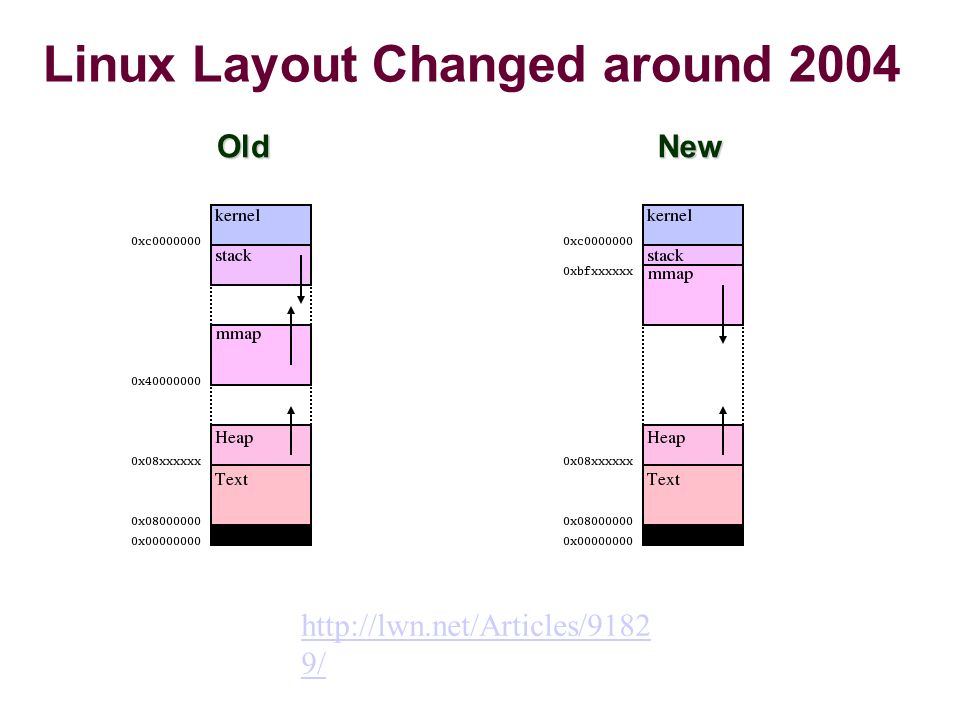 Linux Layout Changed around 2004

Old

kernel
0xc0000000
stack
mmap
0x40000000
Heap
0x08xxxxxx
Text
0x08000000
0x00000000

New

kernel
0xc0000000
stack
0xbfxxxxxx
mmap
Heap
0x08xxxxxx
Text
0x08000000
0x00000000

http://lwn.net/Articles/91829/